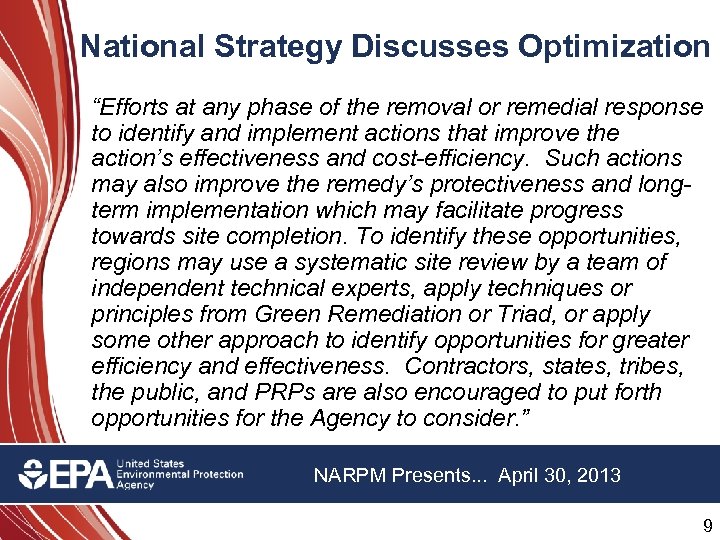 National Strategy Discusses Optimization

“Efforts at any phase of the removal or remedial response to identify and implement actions that improve the action’s effectiveness and cost-efficiency. Such actions may also improve the remedy’s protectiveness and long-term implementation which may facilitate progress towards site completion. To identify these opportunities, regions may use a systematic site review by a team of independent technical experts, apply techniques or principles from Green Remediation or Triad, or apply some other approach to identify opportunities for greater efficiency and effectiveness. Contractors, states, tribes, the public, and PRPs are also encouraged to put forth opportunities for the Agency to consider.”

EPA United States Environmental Protection Agency

NARPM Presents... April 30, 2013

9